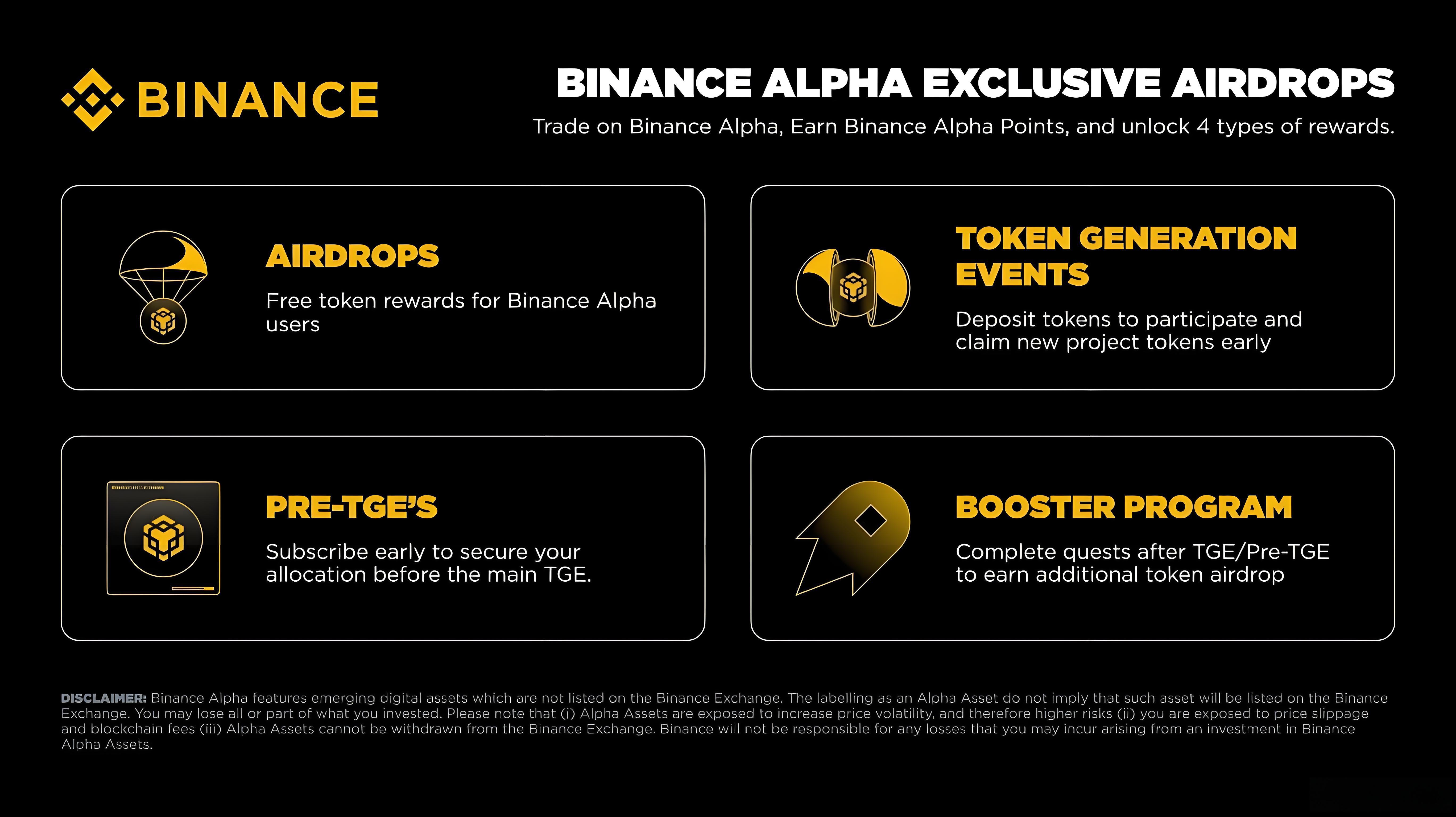 BINANCE

BINANCE ALPHA EXCLUSIVE AIRDROPS

Trade on Binance Alpha, Earn Binance Alpha Points, and unlock 4 types of rewards.

AIRDROPS

Free token rewards for Binance Alpha users

TOKEN GENERATION EVENTS

Deposit tokens to participate and claim new project tokens early

PRE-TGE'S

Subscribe early to secure your allocation before the main TGE.

BOOSTER PROGRAM

Complete quests after TGE/Pre-TGE to earn additional token airdrop

DISCLAIMER: Binance Alpha features emerging digital assets which are not listed on the Binance Exchange. The labelling as an Alpha Asset do not imply that such asset will be listed on the Binance Exchange. You may lose all or part of what you invested. Please note that (i) Alpha Assets are exposed to increase price volatility, and therefore higher risks (ii) you are exposed to price slippage and blockchain fees (iii) Alpha Assets cannot be withdrawn from the Binance Exchange. Binance will not be responsible for any losses that you may incur arising from an investment in Binance Alpha Assets.